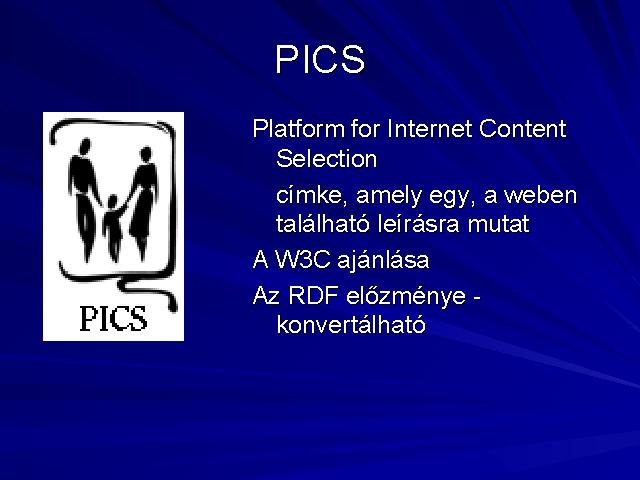 PICS

PICS

Platform for Internet Content Selection

címke, amely egy, a weben található leírásra mutat

A W3C ajánlása

Az RDF előzménye - konvertálható